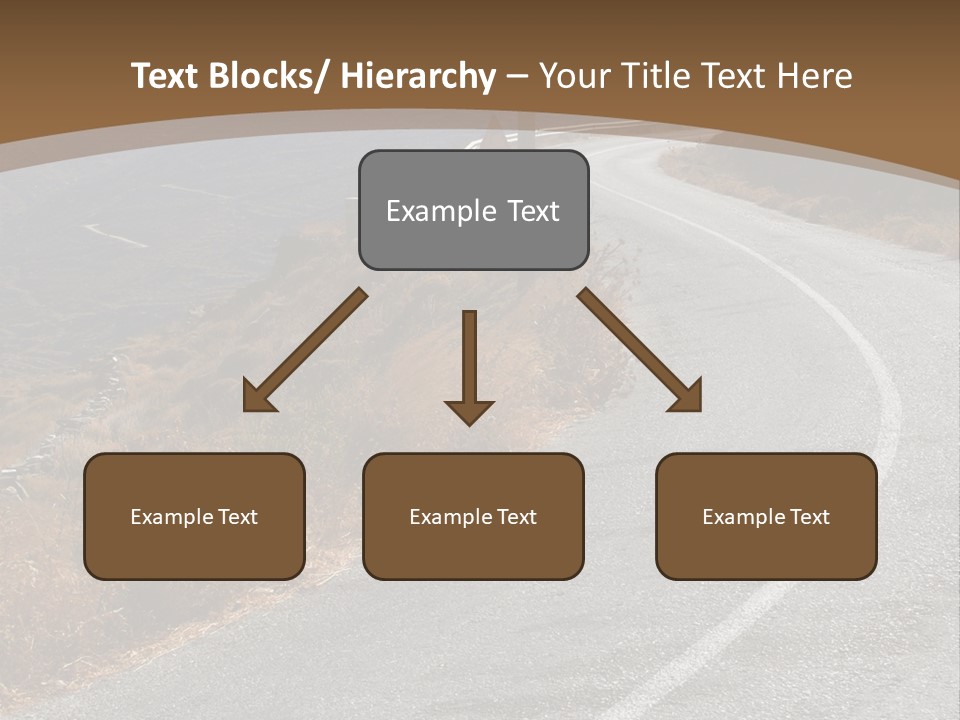 Text Blocks/ Hierarchy – Your Title Text Here

Example Text

Example Text

Example Text

Example Text